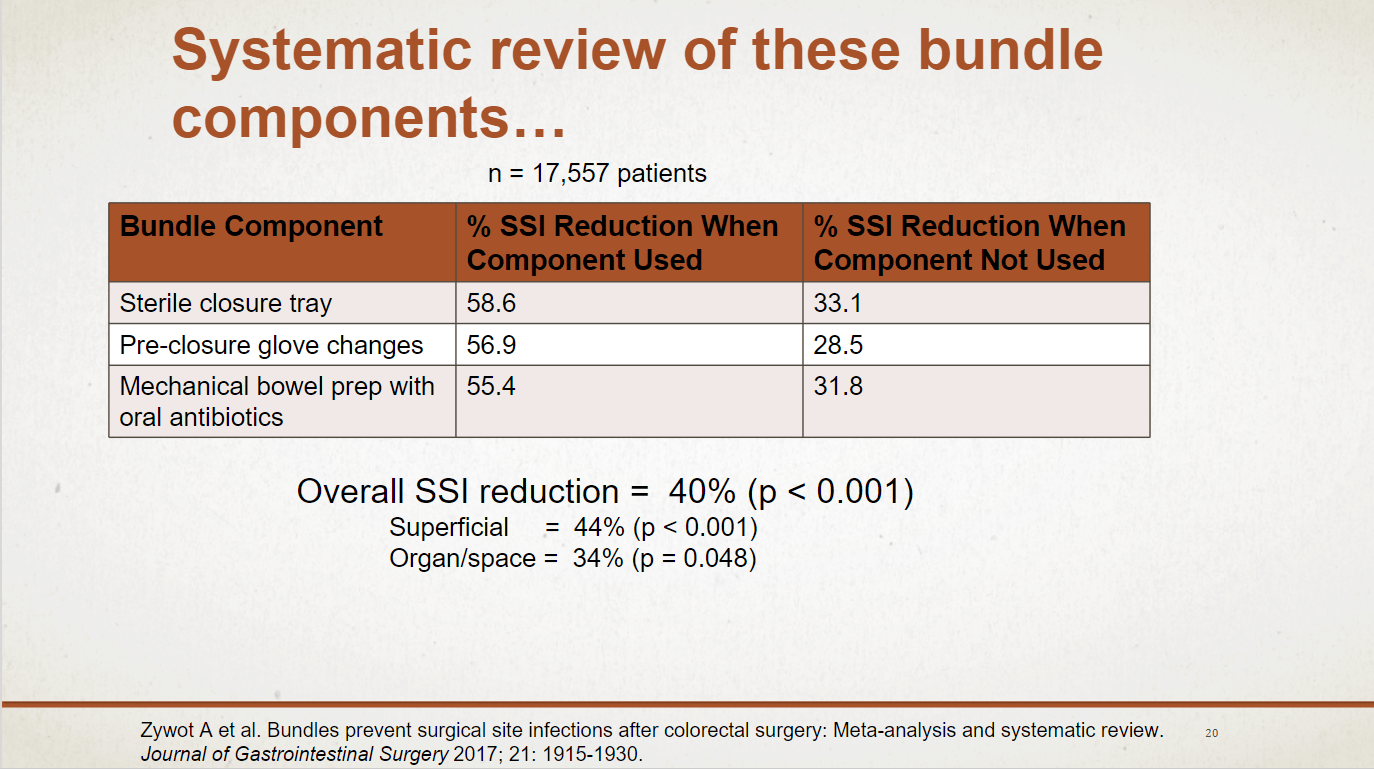 Systematic review of these bundle components…

n = 17,557 patients

| Bundle Component | % SSI Reduction When Component Used | % SSI Reduction When Component Not Used |
|---|---|---|
| Sterile closure tray | 58.6 | 33.1 |
| Pre-closure glove changes | 56.9 | 28.5 |
| Mechanical bowel prep with oral antibiotics | 55.4 | 31.8 |

Overall SSI reduction = 40% (p < 0.001)
Superficial = 44% (p < 0.001)
Organ/space = 34% (p = 0.048)

Zywot A et al. Bundles prevent surgical site infections after colorectal surgery: Meta-analysis and systematic review. Journal of Gastrointestinal Surgery 2017; 21: 1915-1930.

20